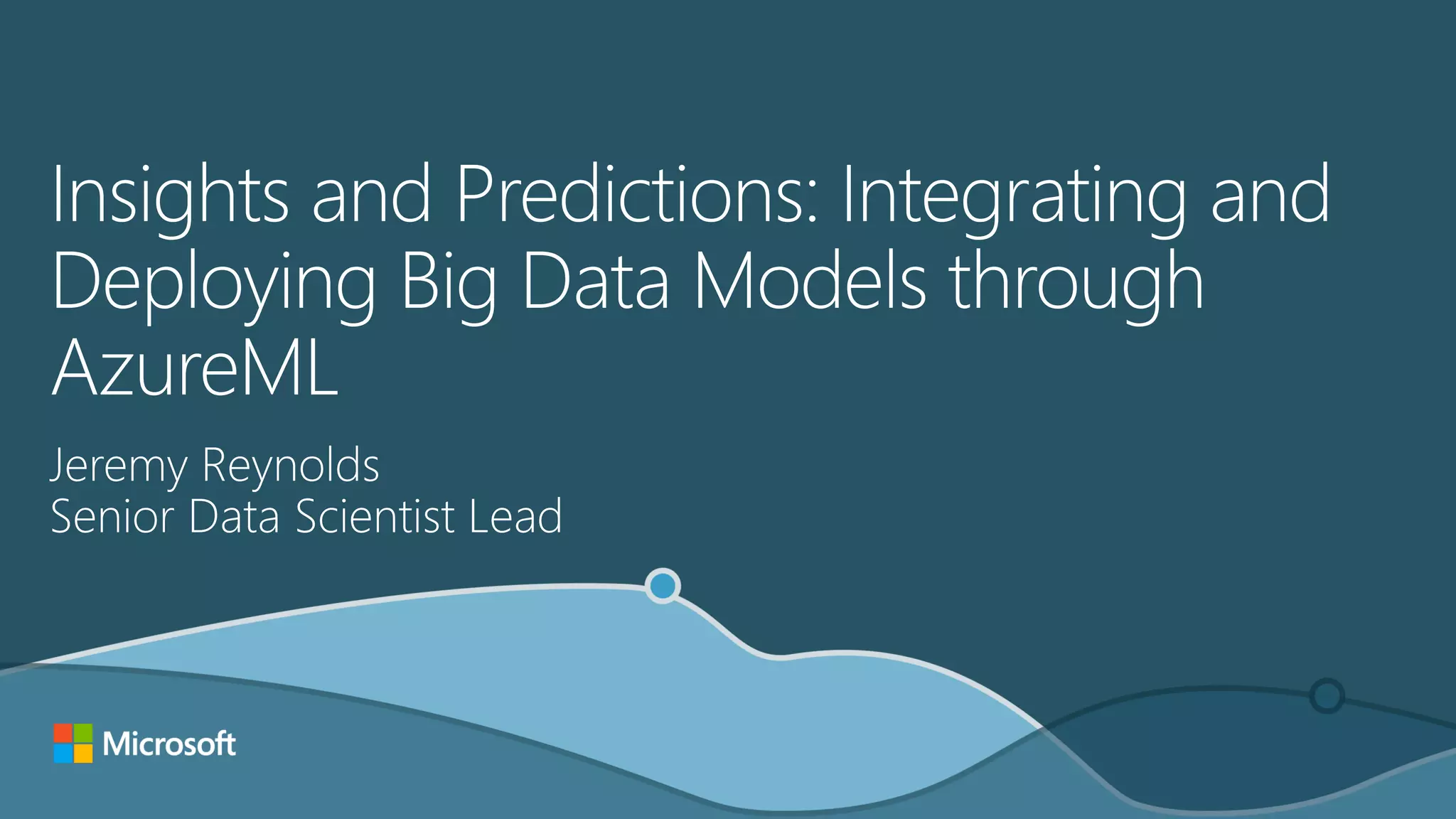 Insights and Predictions: Integrating and Deploying Big Data Models through AzureML

Jeremy Reynolds
Senior Data Scientist Lead

Microsoft